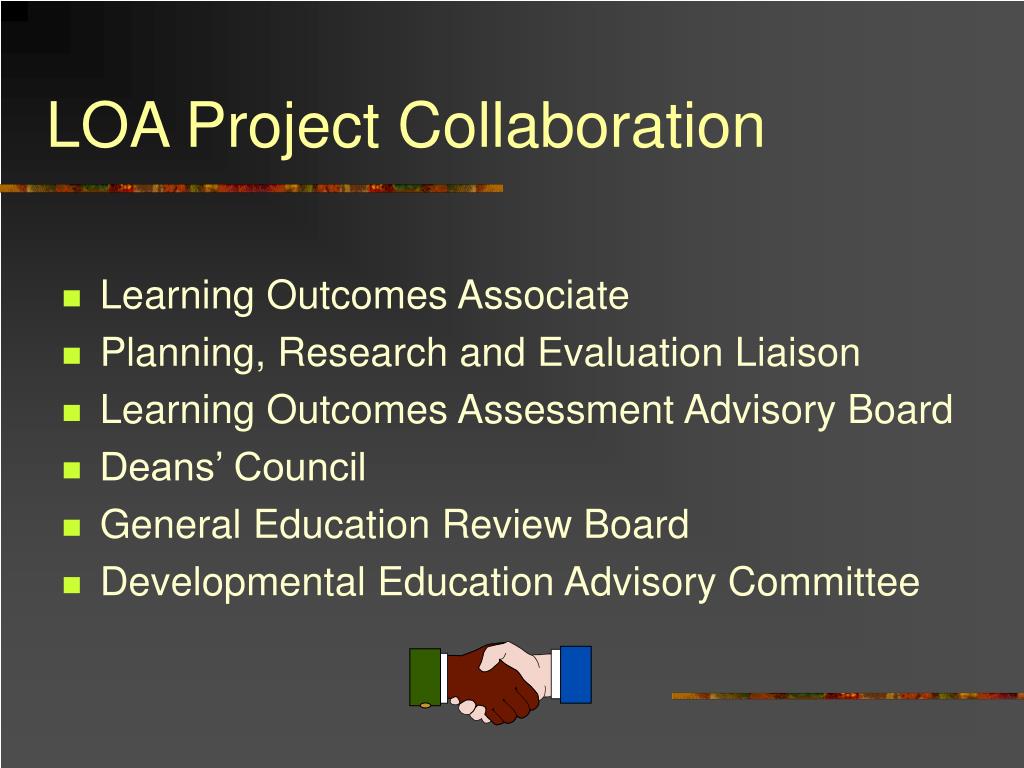 LOA Project Collaboration

- Learning Outcomes Associate
- Planning, Research and Evaluation Liaison
- Learning Outcomes Assessment Advisory Board
- Deans’ Council
- General Education Review Board
- Developmental Education Advisory Committee